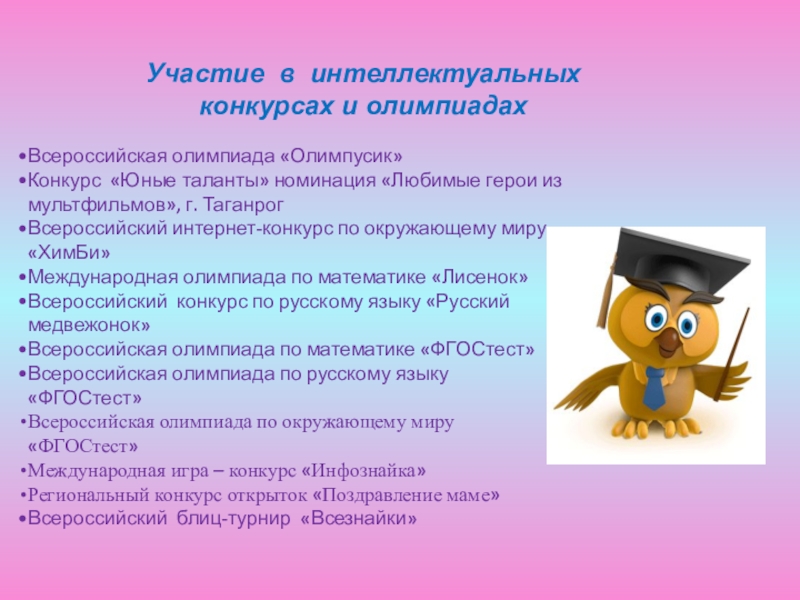 Участие в интеллектуальных конкурсах и олимпиадах

•Всероссийская олимпиада «Олимпусик»
•Конкурс «Юные таланты» номинация «Любимые герои из мультфильмов», г. Таганрог
•Всероссийский интернет-конкурс по окружающему миру «ХимБи»
•Международная олимпиада по математике «Лисенок»
•Всероссийский конкурс по русскому языку «Русский медвежонок»
•Всероссийская олимпиада по математике «ФГОСтест»
•Всероссийская олимпиада по русскому языку «ФГОСтест»
•Всероссийская олимпиада по окружающему миру «ФГОСтест»
•Международная игра – конкурс «Инфознайка»
•Региональный конкурс открыток «Поздравление маме»
•Всероссийский блиц-турнир «Всезнайки»